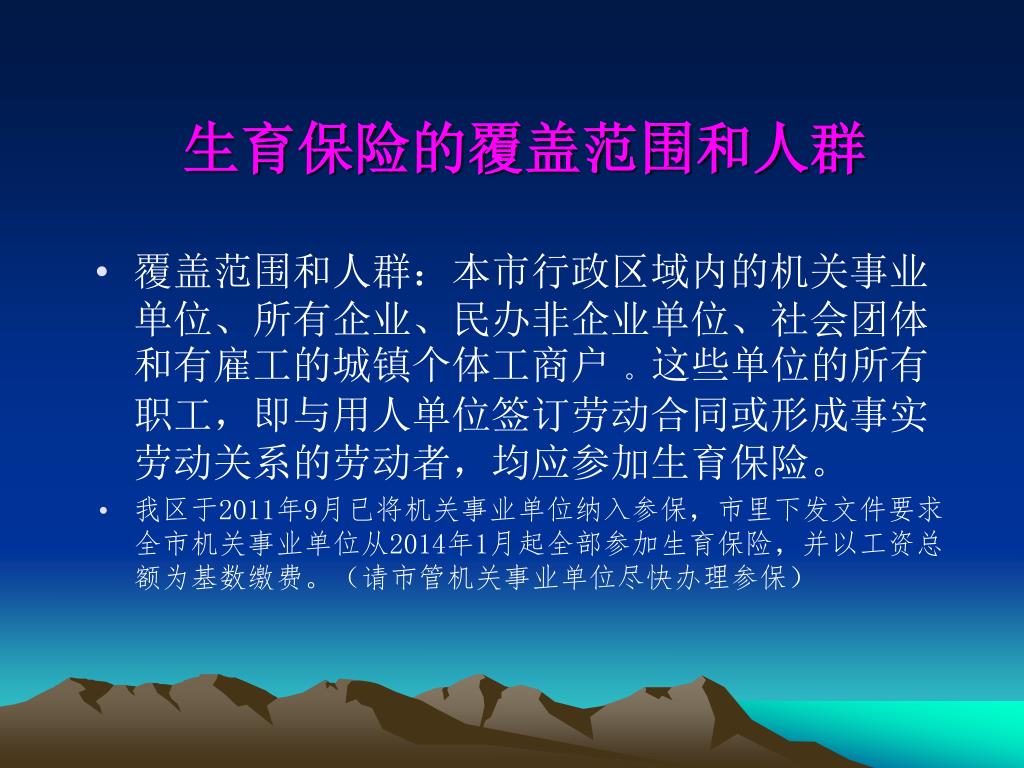 生育保险的覆盖范围和人群

• 覆盖范围和人群：本市行政区域内的机关事业单位、所有企业、民办非企业单位、社会团体和有雇工的城镇个体工商户 。这些单位的所有职工，即与用人单位签订劳动合同或形成事实劳动关系的劳动者，均应参加生育保险。

• 我区于2011年9月已将机关事业单位纳入参保，市里下发文件要求全市机关事业单位从2014年1月起全部参加生育保险，并以工资总额为基数缴费。（请市管机关事业单位尽快办理参保）